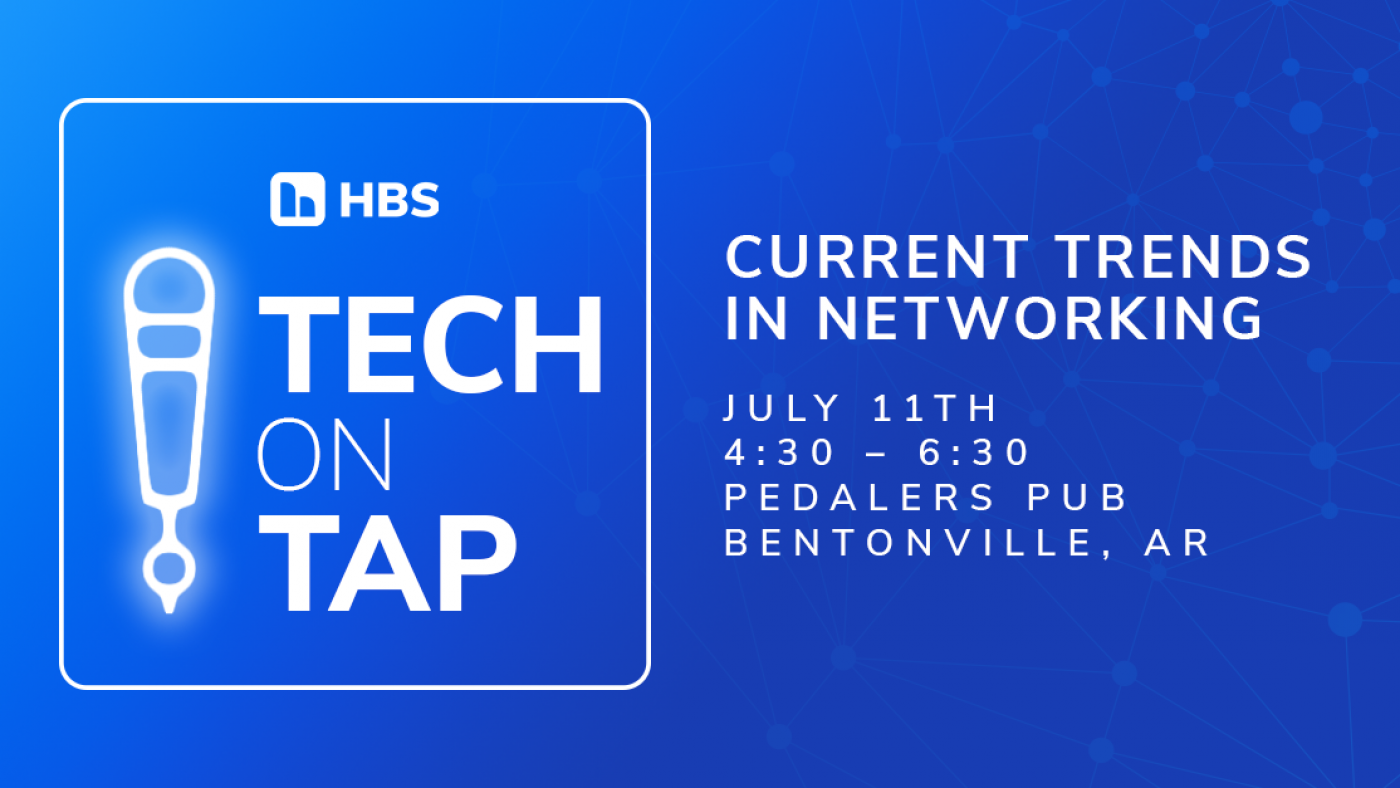 HBS

TECH
ON
TAP

CURRENT TRENDS IN NETWORKING

JULY 11TH
4:30 – 6:30
PEDALERS PUB
BENTONVILLE, AR